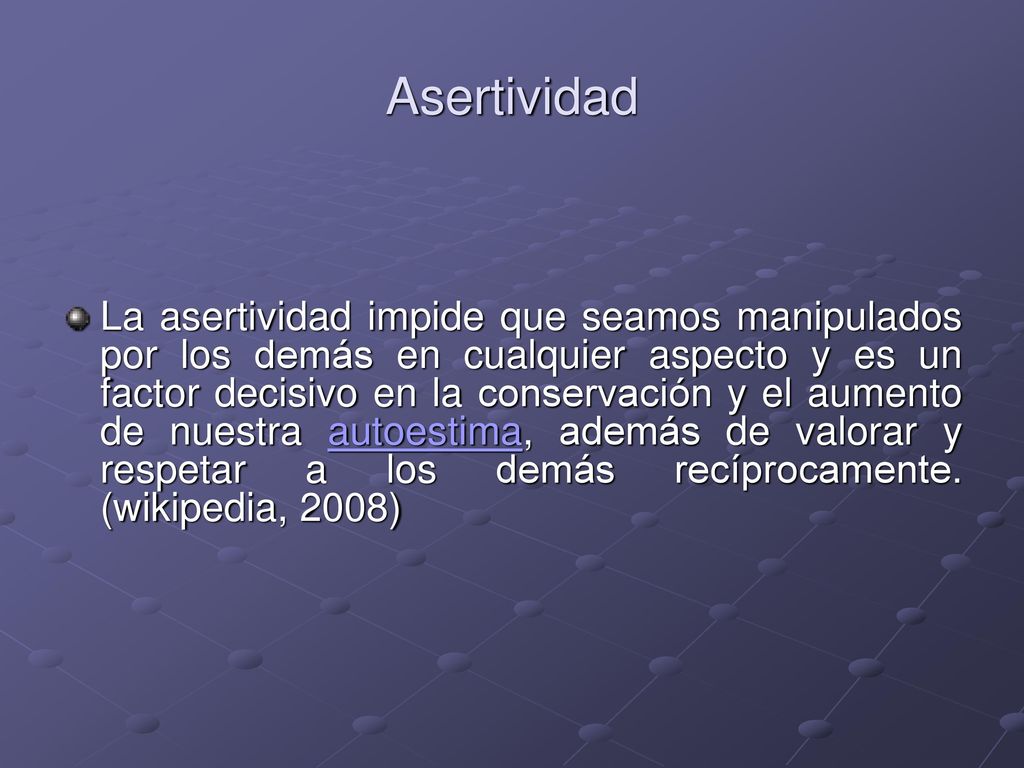 Asertividad

La asertividad impide que seamos manipulados por los demás en cualquier aspecto y es un factor decisivo en la conservación y el aumento de nuestra autoestima, además de valorar y respetar a los demás recíprocamente. (wikipedia, 2008)